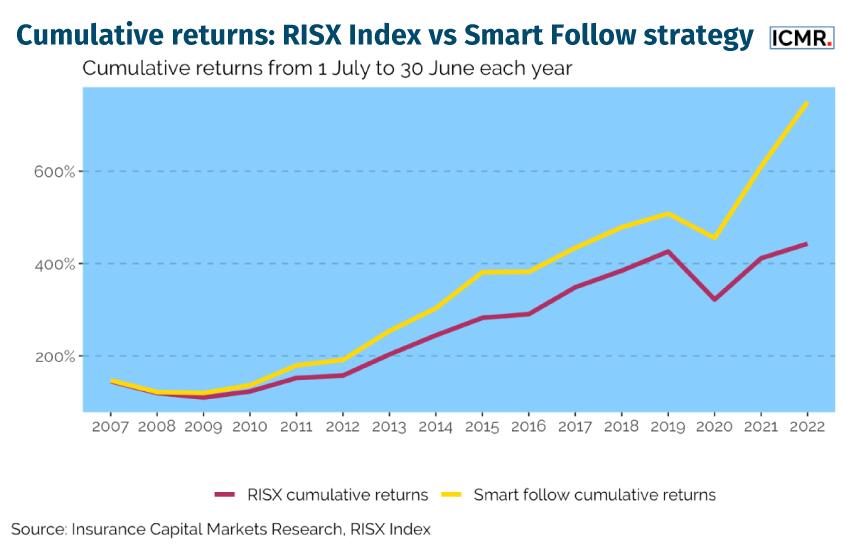 Cumulative returns: RISX Index vs Smart Follow strategy

ICMR.

Cumulative returns from 1 July to 30 June each year

600%
400%
200%

2007 2008 2009 2010 2011 2012 2013 2014 2015 2016 2017 2018 2019 2020 2021 2022

RISX cumulative returns
Smart follow cumulative returns

Source: Insurance Capital Markets Research, RISX Index